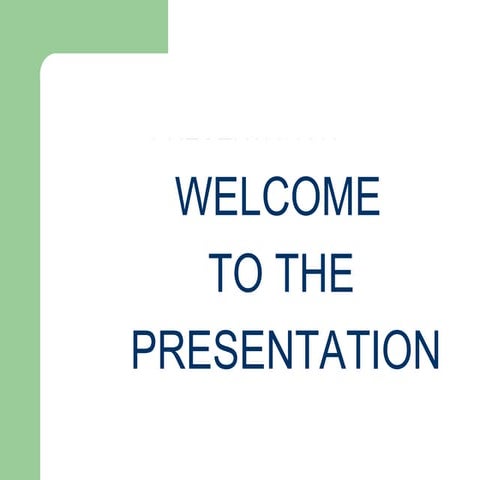 WELCOME
TO THE
PRESENTATION